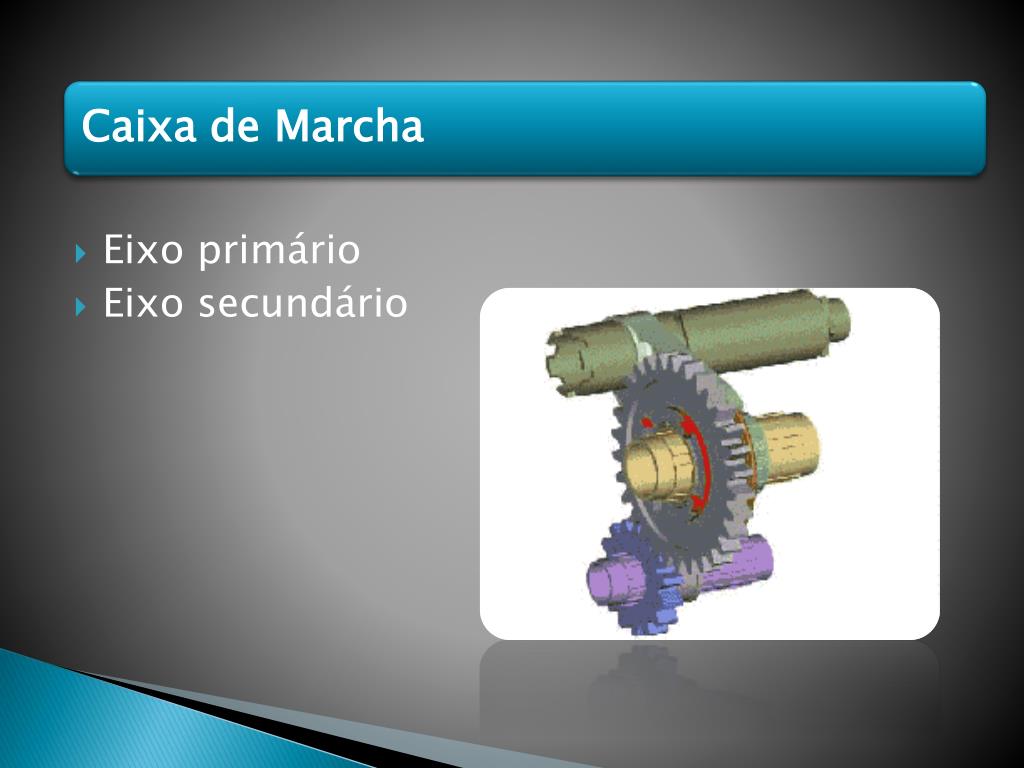 Caixa de Marcha

Eixo primário
Eixo secundário